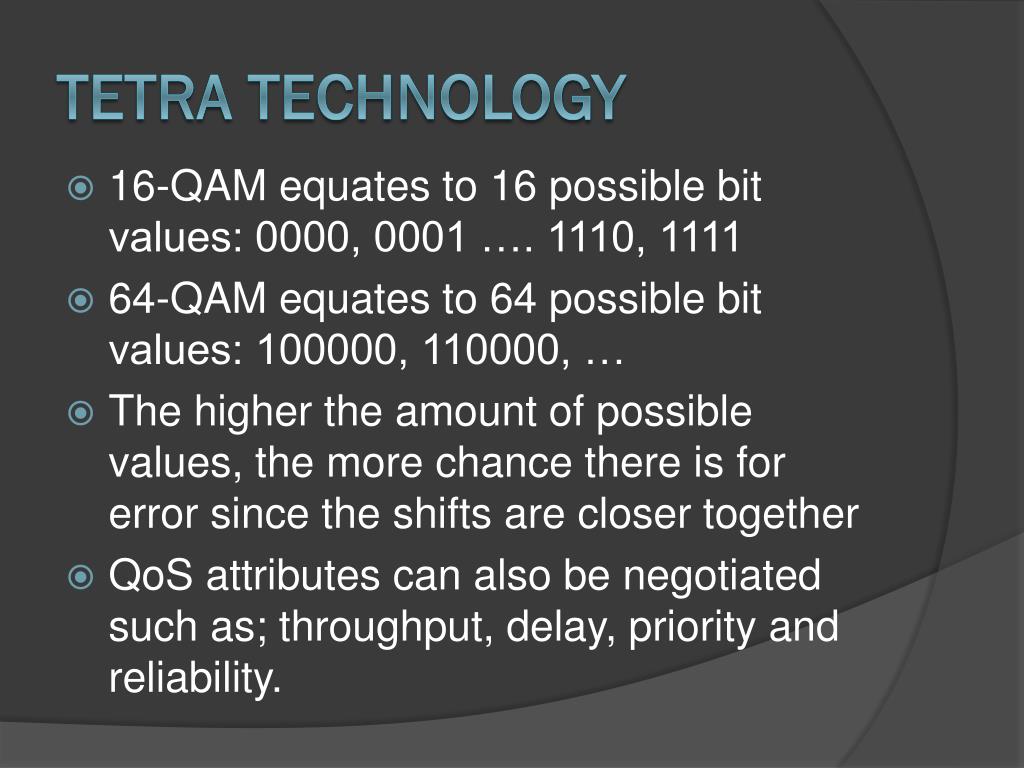 TETRA TECHNOLOGY

16-QAM equates to 16 possible bit values: 0000, 0001 …. 1110, 1111

64-QAM equates to 64 possible bit values: 100000, 110000, …

The higher the amount of possible values, the more chance there is for error since the shifts are closer together

QoS attributes can also be negotiated such as; throughput, delay, priority and reliability.